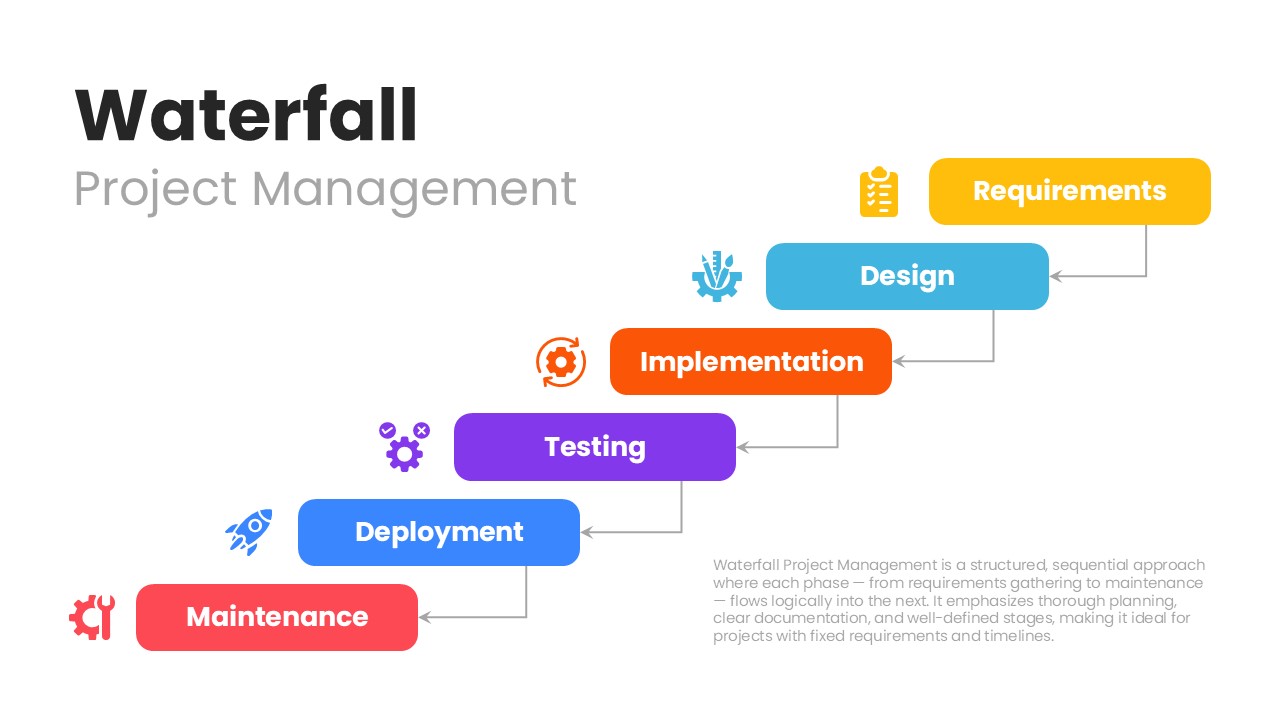 Waterfall
Project Management

Requirements

Design

Implementation

Testing

Deployment

Maintenance

Waterfall Project Management is a structured, sequential approach where each phase — from requirements gathering to maintenance — flows logically into the next. It emphasizes thorough planning, clear documentation, and well-defined stages, making it ideal for projects with fixed requirements and timelines.